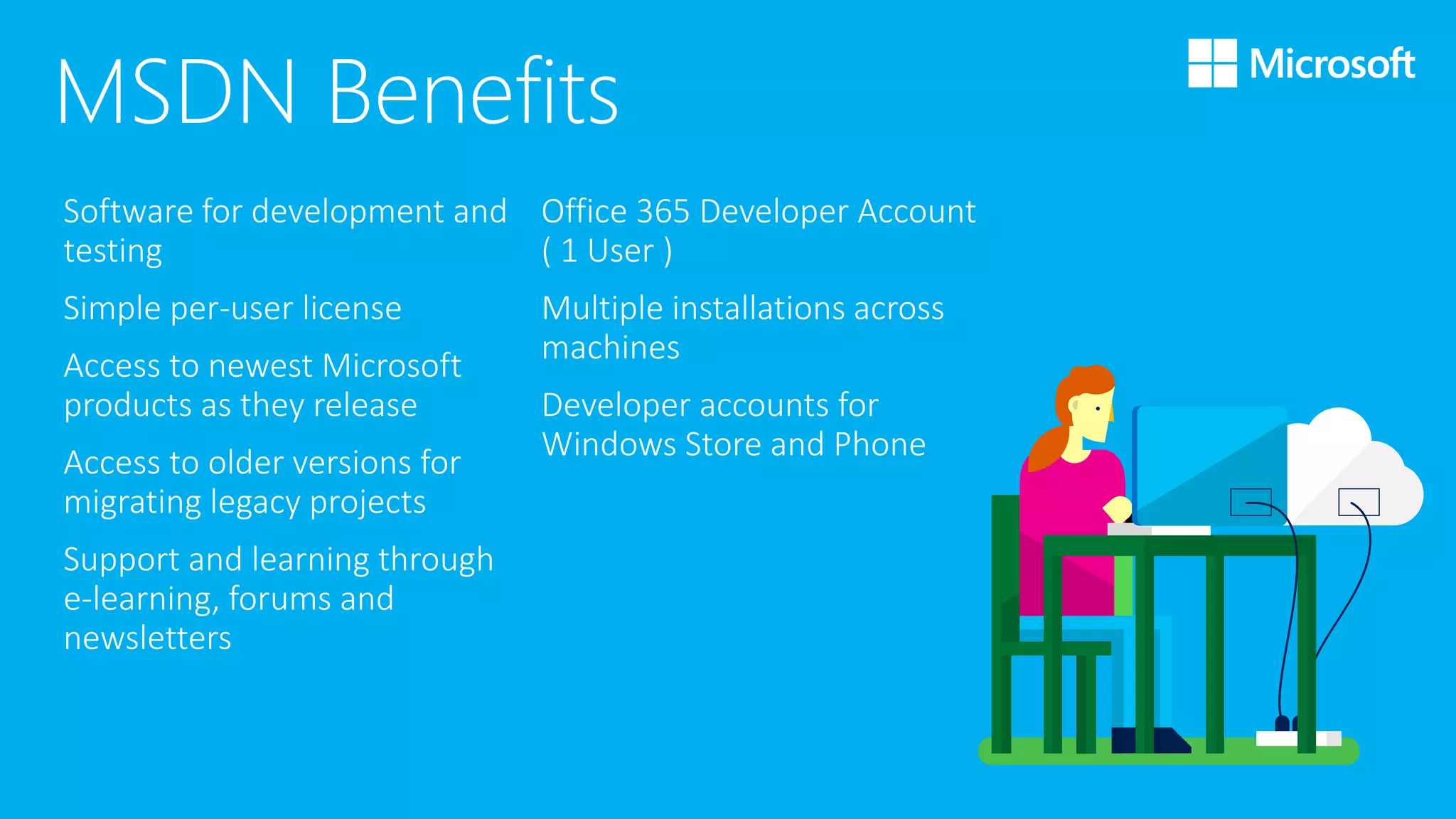 MSDN Benefits

Microsoft

Software for development and testing

Simple per-user license

Access to newest Microsoft products as they release

Access to older versions for migrating legacy projects

Support and learning through e-learning, forums and newsletters

Office 365 Developer Account ( 1 User )

Multiple installations across machines

Developer accounts for Windows Store and Phone